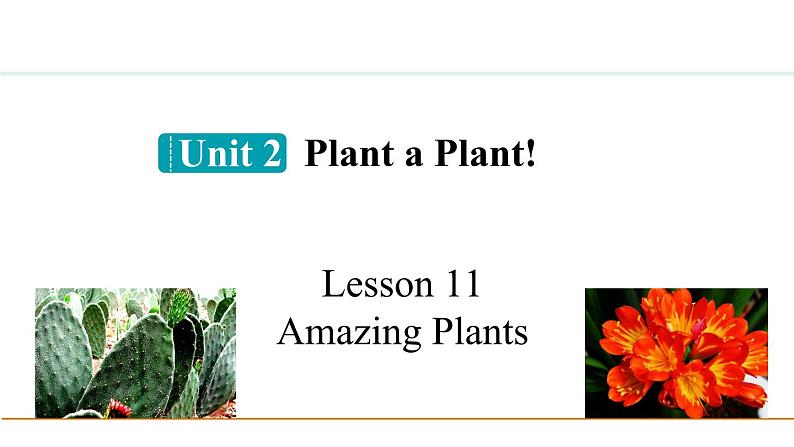 Unit 2 Plant a Plant!

Lesson 11
Amazing Plants